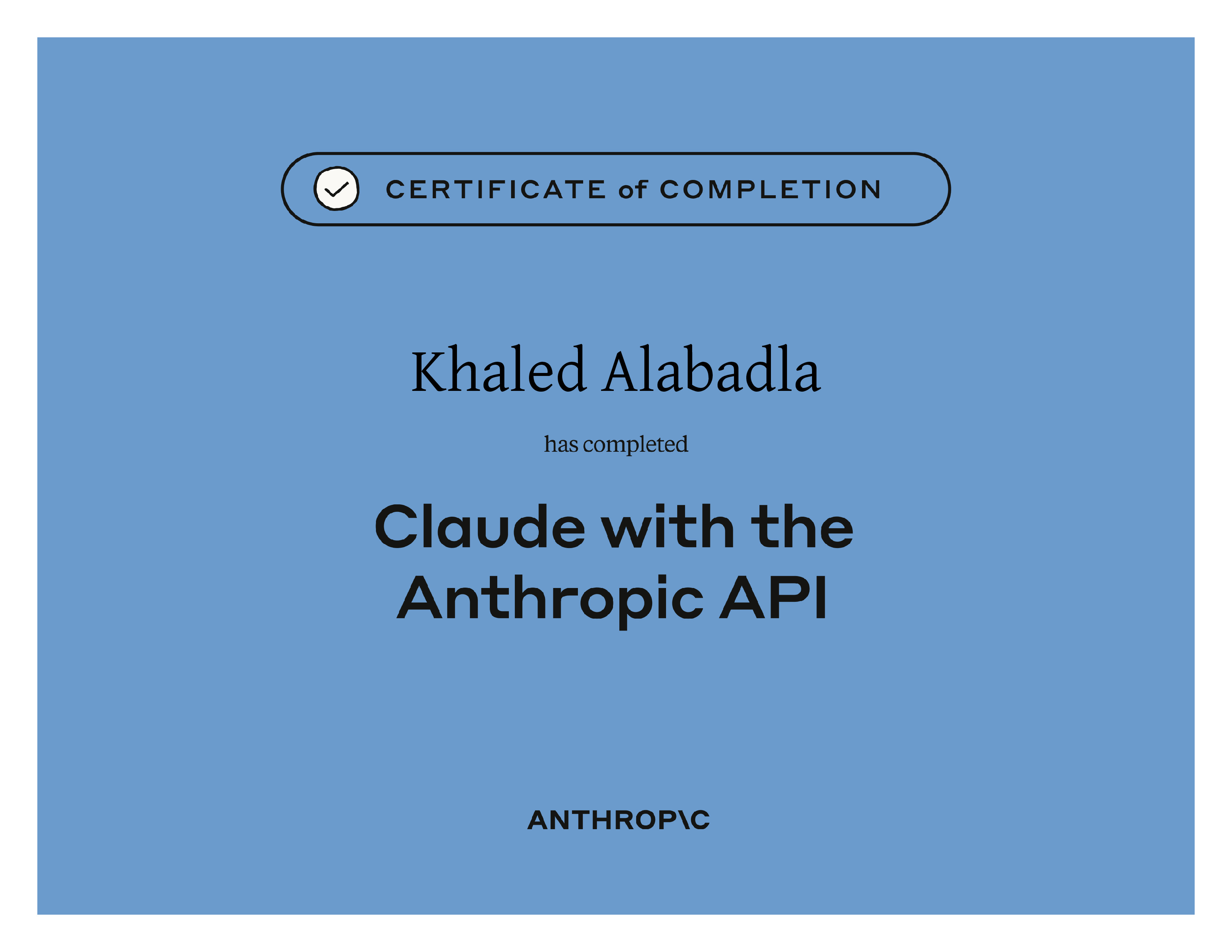 CERTIFICATE of COMPLETION

Khaled Alabadla

has completed

Claude with the Anthropic API

ANTHROP\C